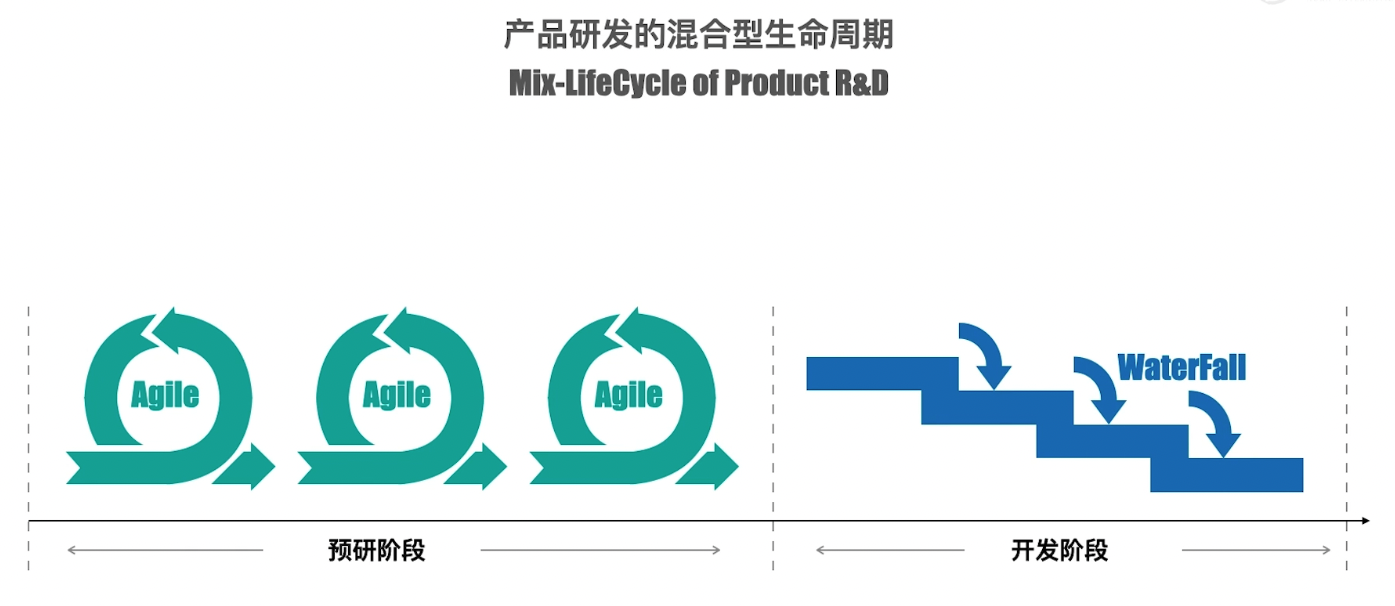 产品研发的混合型生命周期

Mix-LifeCycle of Product R&D

Agile

Agile

Agile

WaterFall

预研阶段

开发阶段